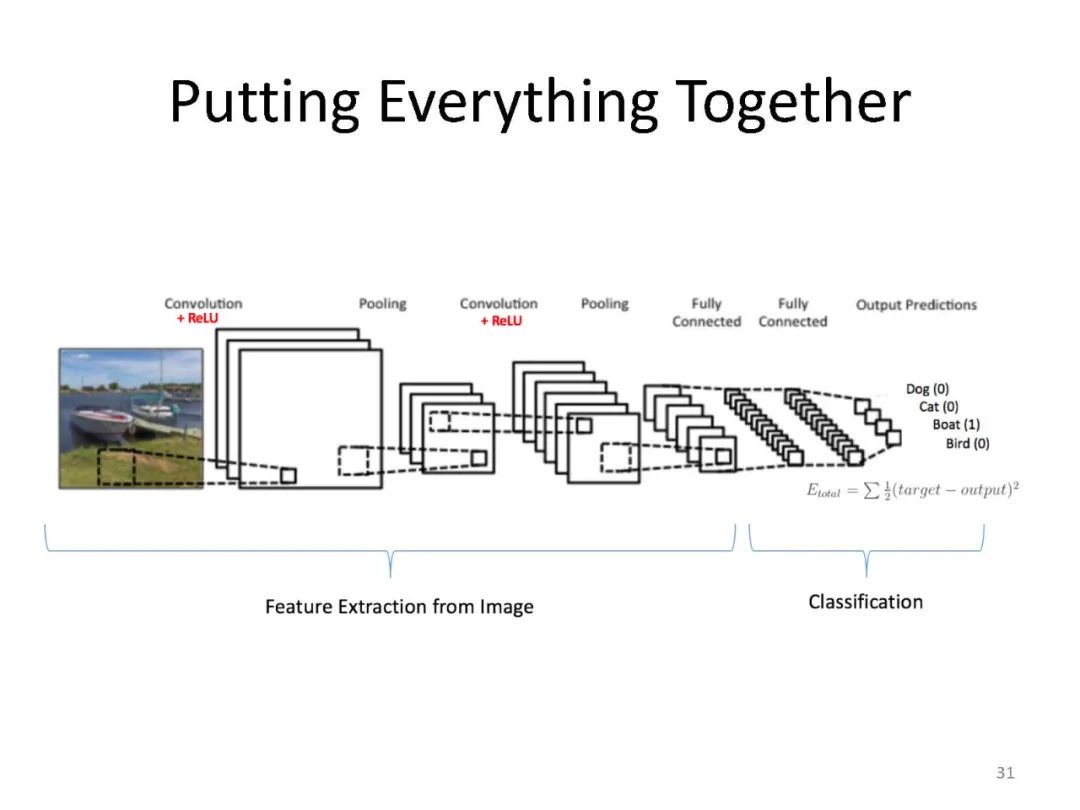 Putting Everything Together

Convolution
+ ReLU

Pooling

Convolution
+ ReLU

Pooling

Fully Connected

Fully Connected

Output Predictions

Dog (0)
Cat (0)
Boat (1)
Bird (0)

$E_{total} = \sum \frac{1}{2}(target - output)^2$

Feature Extraction from Image

Classification

31